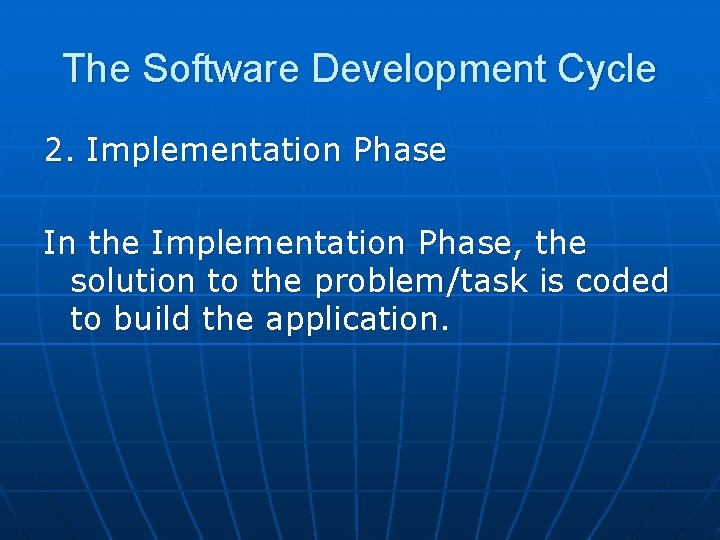 The Software Development Cycle

2. Implementation Phase

In the Implementation Phase, the solution to the problem/task is coded to build the application.